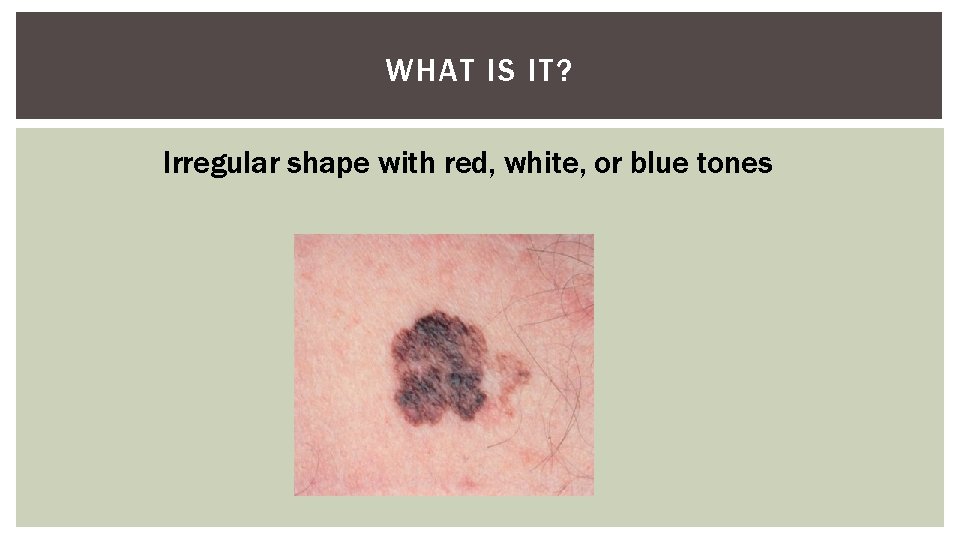 WHAT IS IT?

Irregular shape with red, white, or blue tones